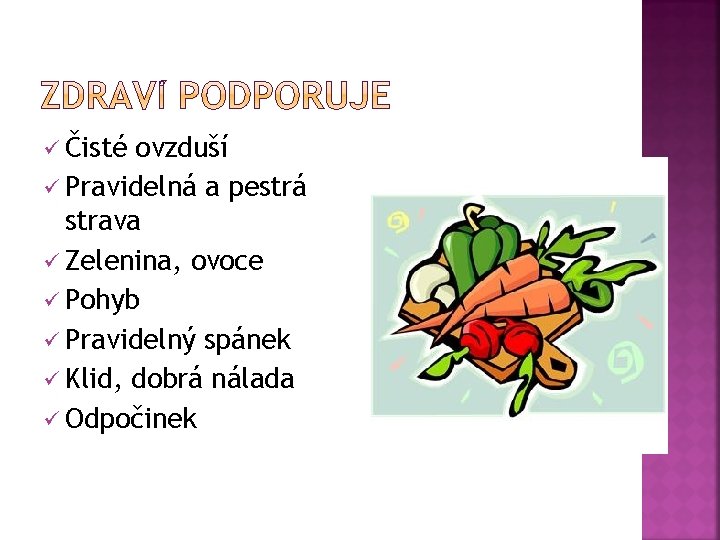 ZDRAVÍ PODPORUJE

✓ Čisté ovzduší
✓ Pravidelná a pestrá strava
✓ Zelenina, ovoce
✓ Pohyb
✓ Pravidelný spánek
✓ Klid, dobrá nálada
✓ Odpočinek